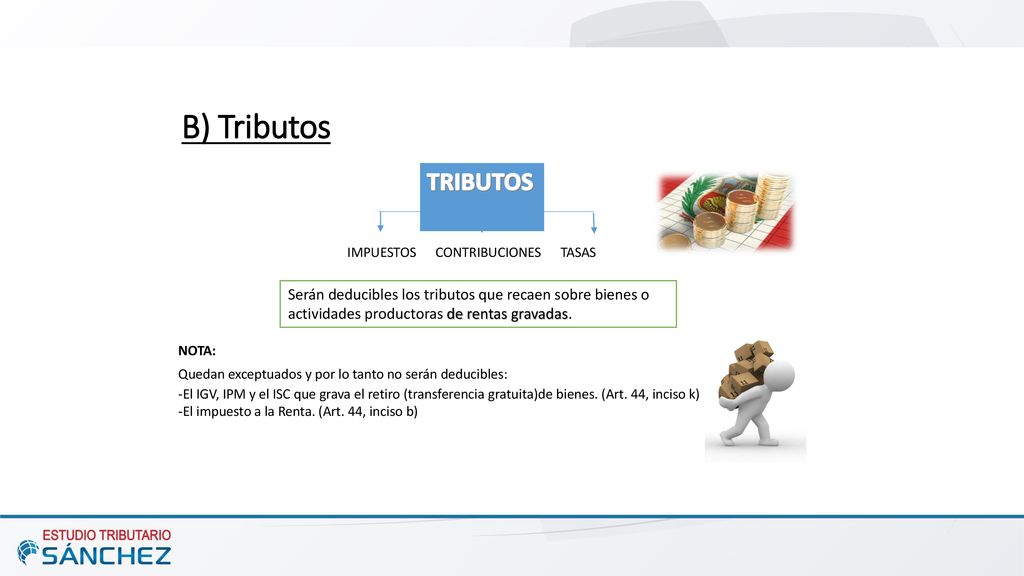 B) Tributos

TRIBUTOS

IMPUESTOS CONTRIBUCIONES TASAS

Serán deducibles los tributos que recaen sobre bienes o actividades productoras de rentas gravadas.

NOTA:

Quedan exceptuados y por lo tanto no serán deducibles:
-El IGV, IPM y el ISC que grava el retiro (transferencia gratuita)de bienes. (Art. 44, inciso k)
-El impuesto a la Renta. (Art. 44, inciso b)

ESTUDIO TRIBUTARIO
SÁNCHEZ